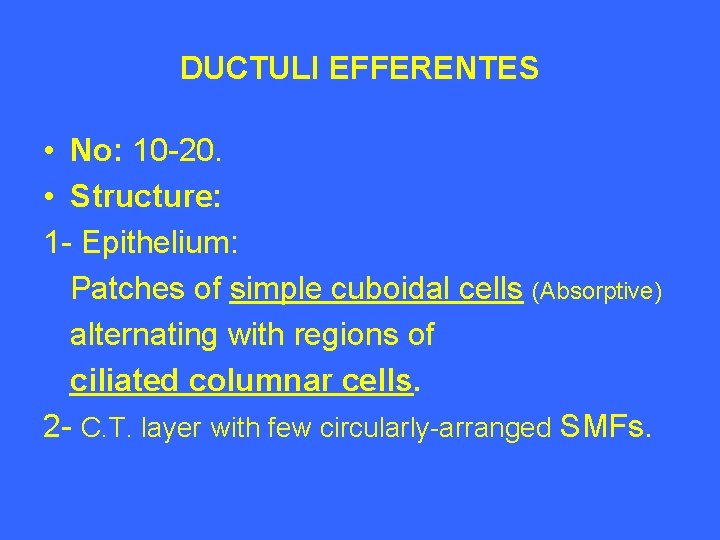 DUCTULI EFFERENTES

• No: 10-20.
• Structure:
1- Epithelium:
Patches of simple cuboidal cells (Absorptive) alternating with regions of ciliated columnar cells.
2- C.T. layer with few circularly-arranged SMFs.